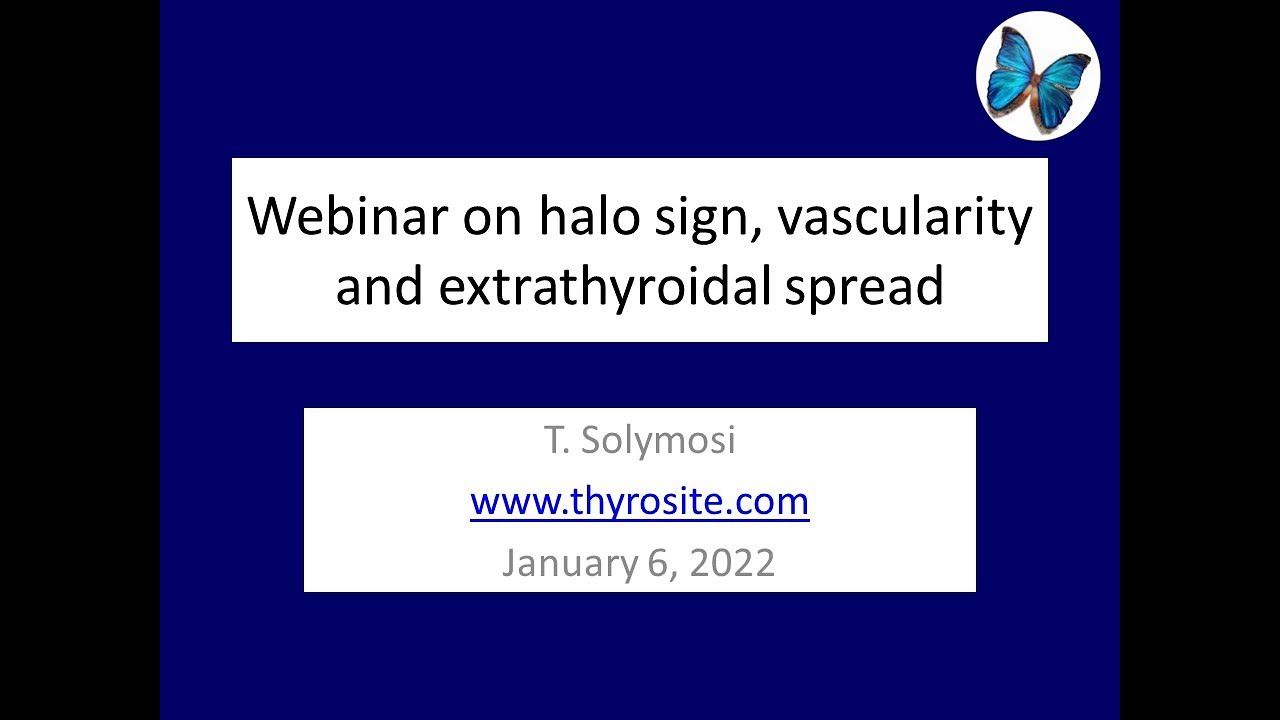 Webinar on halo sign, vascularity and extrathyroidal spread

T. Solymosi

www.thyrosite.com

January 6, 2022